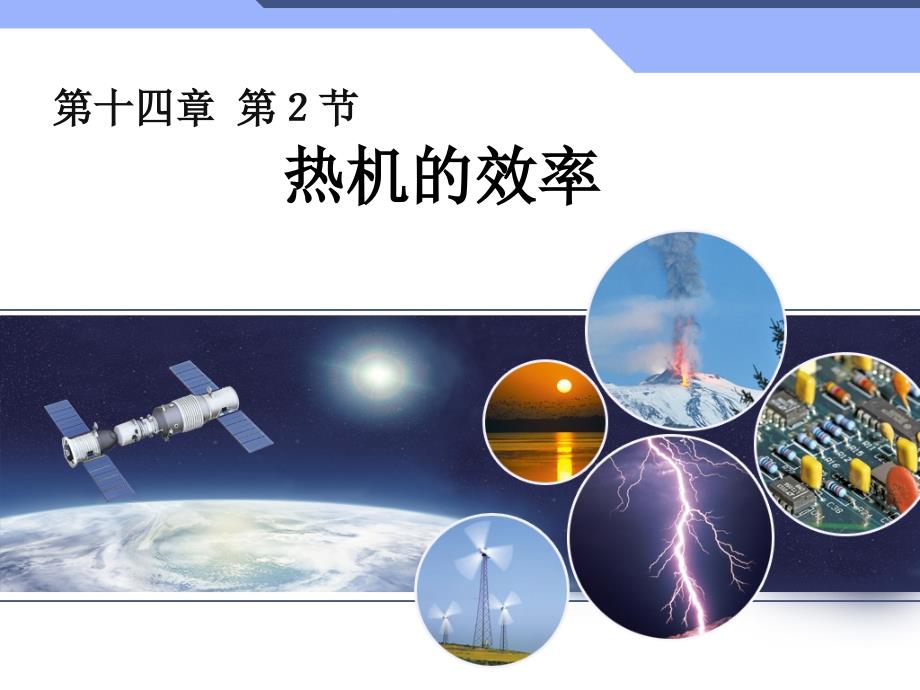 第十四章 第 2 节

热机的效率